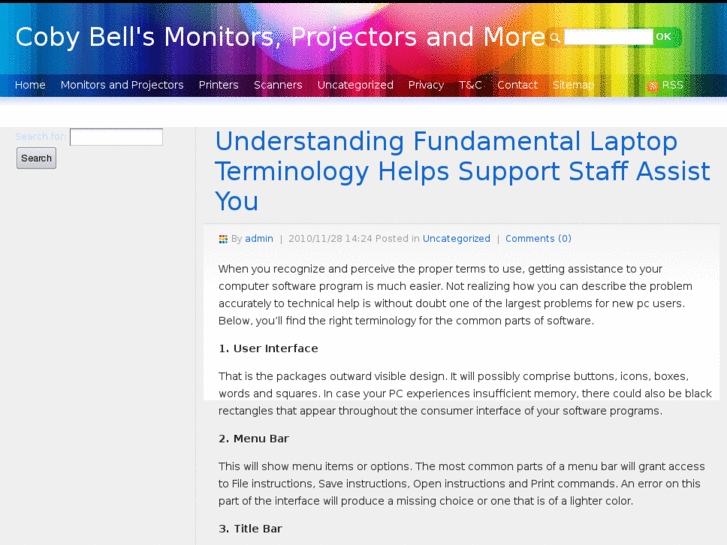 Coby Bell's Monitors, Projectors and More

OK

Home Monitors and Projectors Printers Scanners Uncategorized Privacy T&C Contact Sitemap RSS

Search for:

Search

Understanding Fundamental Laptop Terminology Helps Support Staff Assist You

By admin | 2010/11/28 14:24 Posted in Uncategorized | Comments (0)

When you recognize and perceive the proper terms to use, getting assistance to your computer software program is much easier. Not realizing how you can describe the problem accurately to technical help is without doubt one of the largest problems for new pc users. Below, you'll find the right terminology for the common parts of software.

1. User Interface

That is the packages outward visible design. It will possibly comprise buttons, icons, boxes, words and squares. In case your PC experiences insufficient memory, there could also be black rectangles that appear throughout the consumer interface of your software programs.

2. Menu Bar

This will show menu items or options. The most common parts of a menu bar will grant access to File instructions, Save instructions, Open instructions and Print commands. An error on this part of the interface will produce a missing choice or one that is of a lighter color.

3. Title Bar